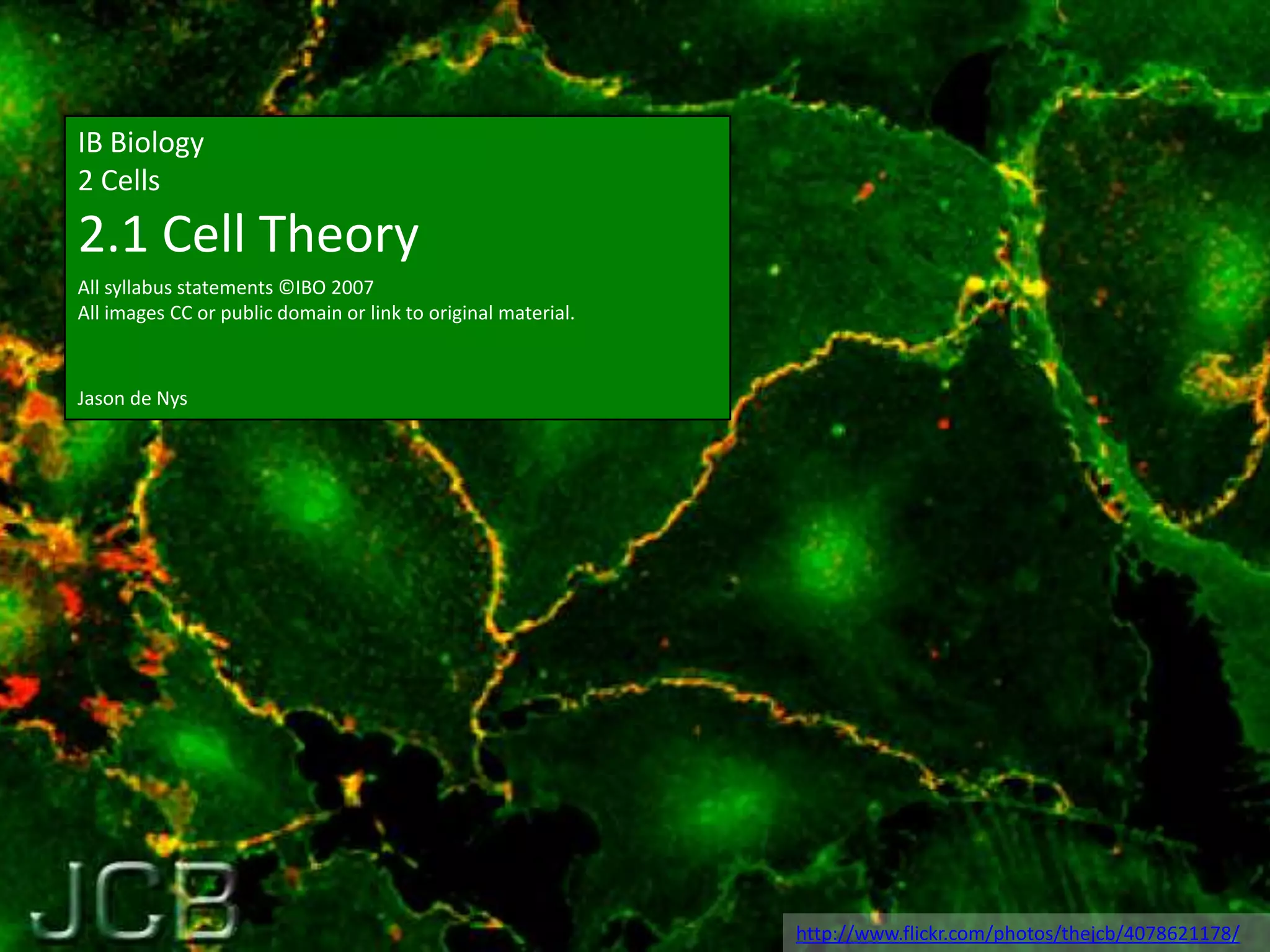 IB Biology
2 Cells

2.1 Cell Theory

All syllabus statements ©IBO 2007
All images CC or public domain or link to original material.

Jason de Nys

JCB

http://www.flickr.com/photos/thejcb/4078621178/